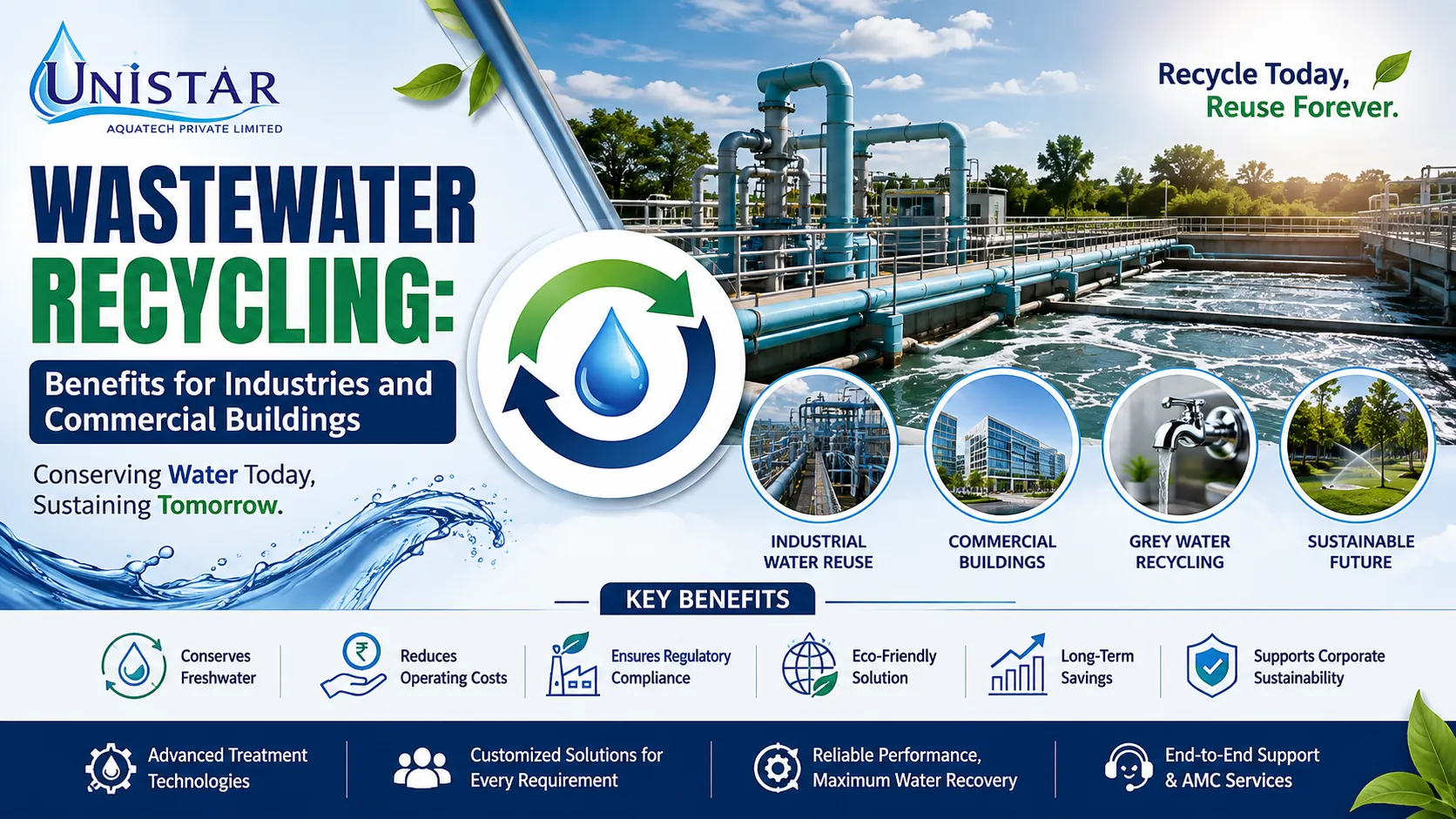 UNISTAR
AQUATECH PRIVATE LIMITED

Recycle Today,
Reuse Forever.

WASTEWATER
RECYCLING:

Benefits for Industries and Commercial Buildings

Conserving Water Today,
Sustaining Tomorrow.

INDUSTRIAL WATER REUSE

COMMERCIAL BUILDINGS

GREY WATER RECYCLING

SUSTAINABLE FUTURE

KEY BENEFITS

Conserves Freshwater

Reduces Operating Costs

Ensures Regulatory Compliance

Eco-Friendly Solution

Long-Term Savings

Supports Corporate Sustainability

Advanced Treatment Technologies

Customized Solutions for Every Requirement

Reliable Performance, Maximum Water Recovery

End-to-End Support & AMC Services